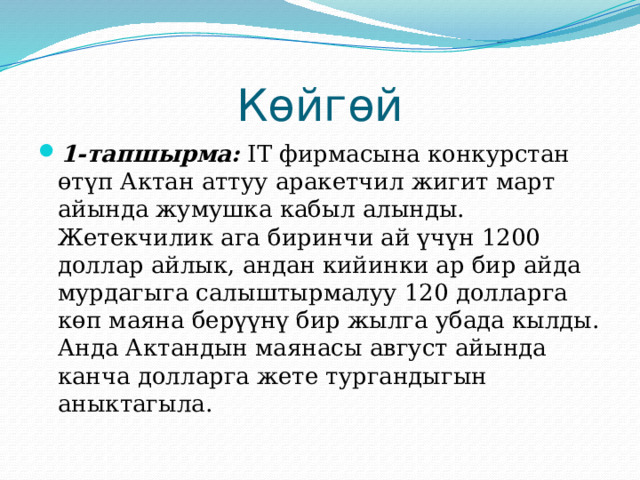 Көйгөй

1-тапшырма: IT фирмасына конкурстан өтүп Актан аттуу аракетчил жигит март айында жумушка кабыл алынды. Жетекчилик ага биринчи ай үчүн 1200 доллар айлык, андан кийинки ар бир айда мурдагыга салыштырмалуу 120 долларга көп маяна берүүнү бир жылга убада кылды. Анда Актандын маянасы август айында канча долларга жете тургандыгын аныктагыла.